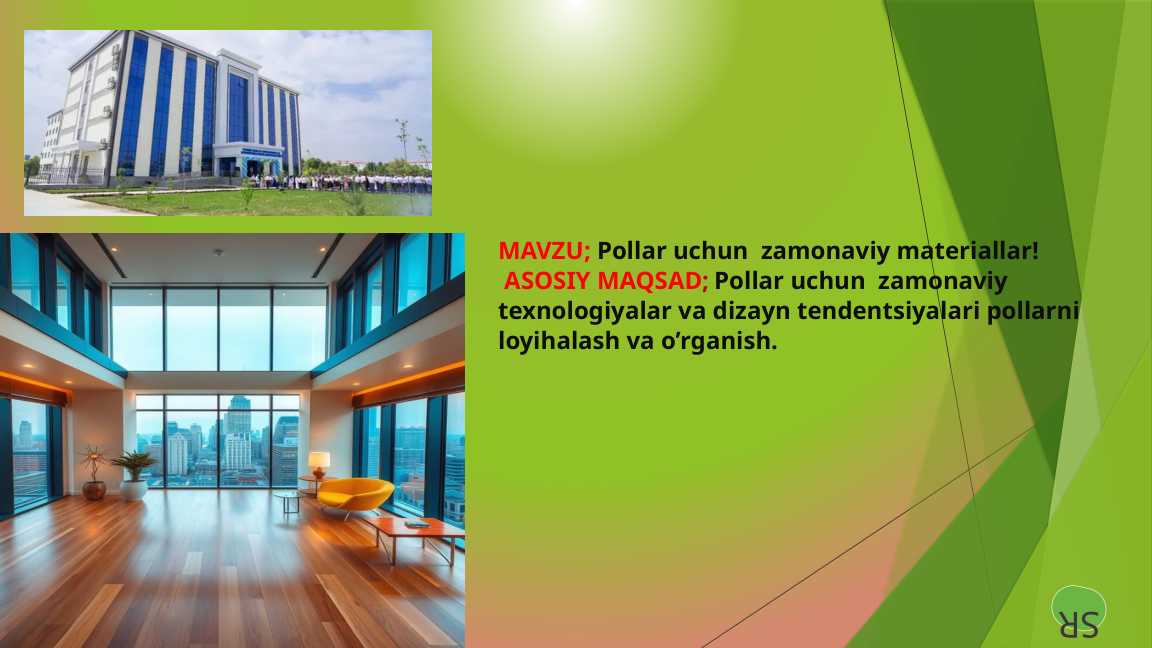 MAVZU; Pollar uchun zamonaviy materiallar!
ASOSIY MAQSAD; Pollar uchun zamonaviy texnologiyalar va dizayn tendentsiyalari pollarni loyihalash va o’rganish.

SR